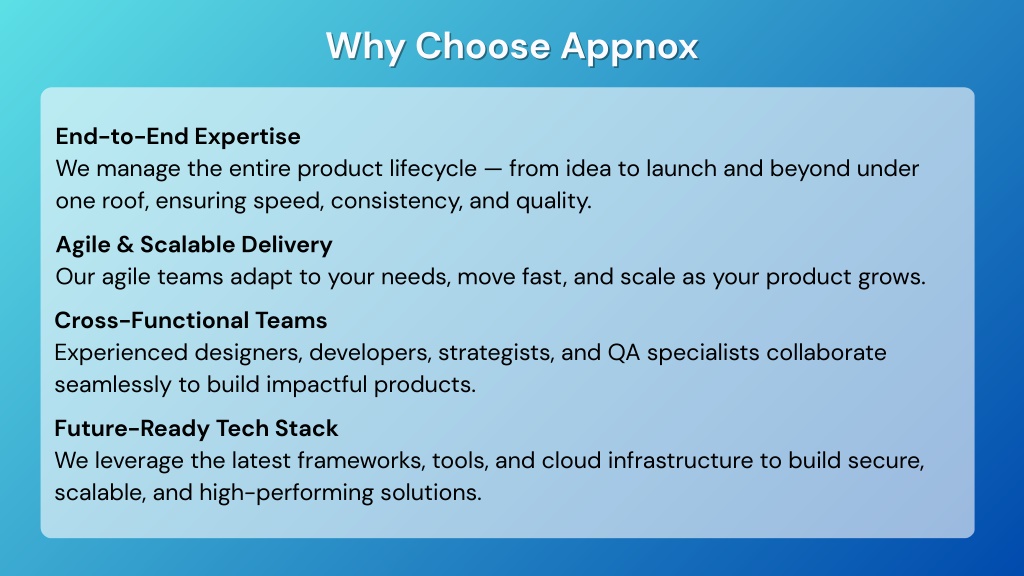 Why Choose Appnox

End-to-End Expertise
We manage the entire product lifecycle — from idea to launch and beyond under one roof, ensuring speed, consistency, and quality.

Agile & Scalable Delivery
Our agile teams adapt to your needs, move fast, and scale as your product grows.

Cross-Functional Teams
Experienced designers, developers, strategists, and QA specialists collaborate seamlessly to build impactful products.

Future-Ready Tech Stack
We leverage the latest frameworks, tools, and cloud infrastructure to build secure, scalable, and high-performing solutions.